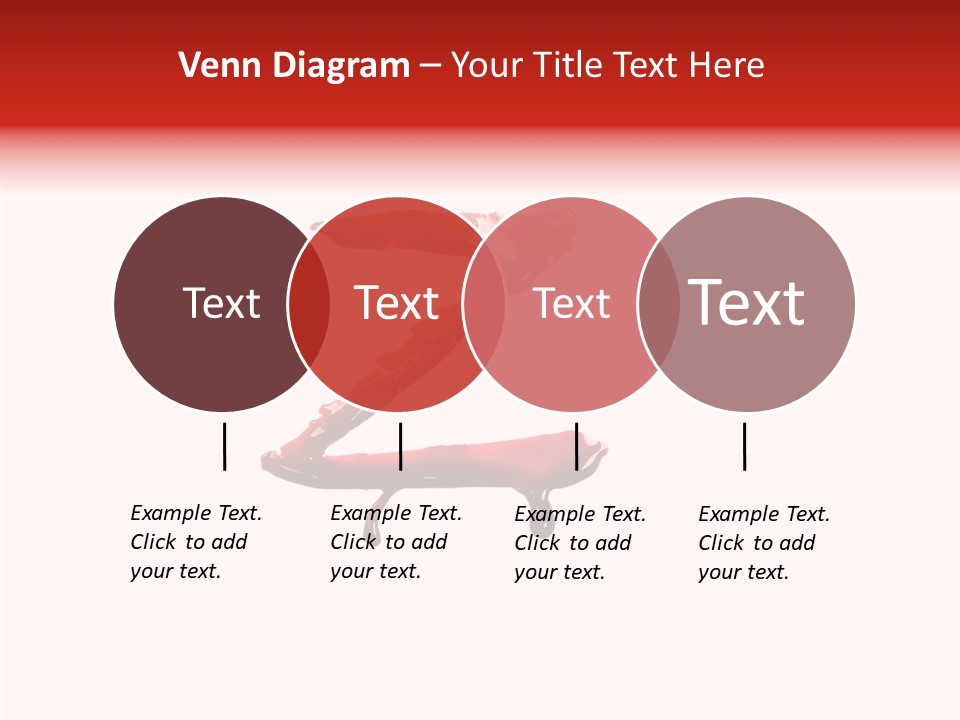 Venn Diagram – Your Title Text Here

Text

Text

Text

Text

Example Text. Click to add your text.

Example Text. Click to add your text.

Example Text. Click to add your text.

Example Text. Click to add your text.